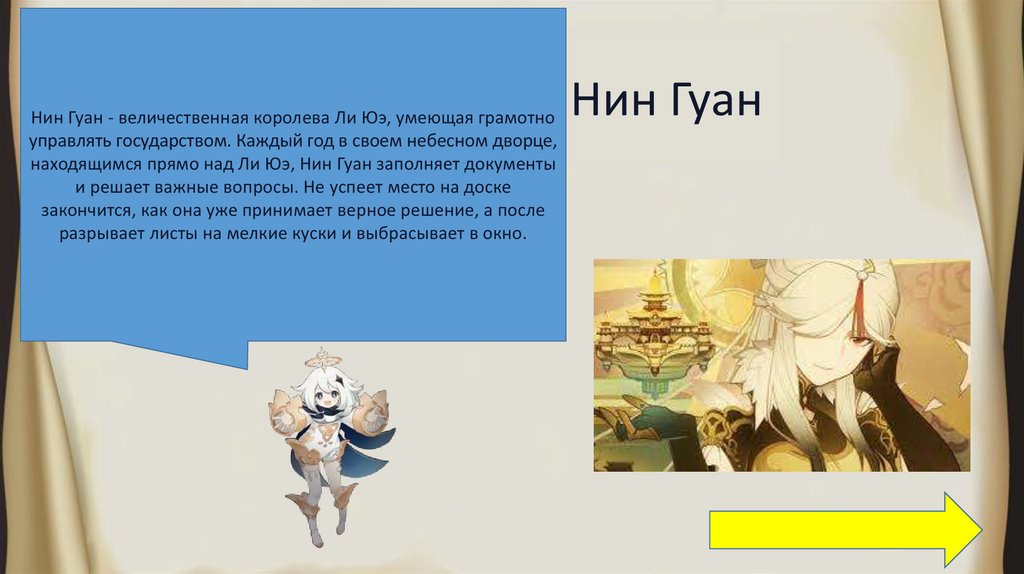 Нин Гуан - величественная королева Ли Юэ, умеющая грамотно управлять государством. Каждый год в своем небесном дворце, находящимся прямо над Ли Юэ, Нин Гуан заполняет документы и решает важные вопросы. Не успеет место на доске закончится, как она уже принимает верное решение, а после разрывает листы на мелкие куски и выбрасывает в окно.

Нин Гуан